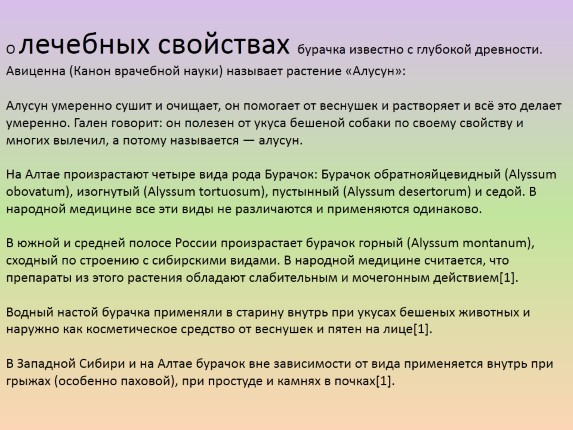 О лечебных свойствах бурачка известно с глубокой древности. Авиценна (Канон врачебной науки) называет растение «Алусун»:

Алусун умеренно сушит и очищает, он помогает от веснушек и растворяет и всё это делает умеренно. Гален говорит: он полезен от укуса бешеной собаки по своему свойству и многих вылечил, а потому называется — алусун.

На Алтае произрастают четыре вида рода Бурачок: Бурачок обратнояйцевидный (Alyssum obovatum), изогнутый (Alyssum tortuosum), пустынный (Alyssum desertorum) и седой. В народной медицине все эти виды не различаются и применяются одинаково.

В южной и средней полосе России произрастает бурачок горный (Alyssum montanum), сходный по строению с сибирскими видами. В народной медицине считается, что препараты из этого растения обладают слабительным и мочегонным действием[1].

Водный настой бурачка применяли в старину внутрь при укусах бешеных животных и наружно как косметическое средство от веснушек и пятен на лице[1].

В Западной Сибири и на Алтае бурачок вне зависимости от вида применяется внутрь при грыжах (особенно паховой), при простуде и камнях в почках[1].